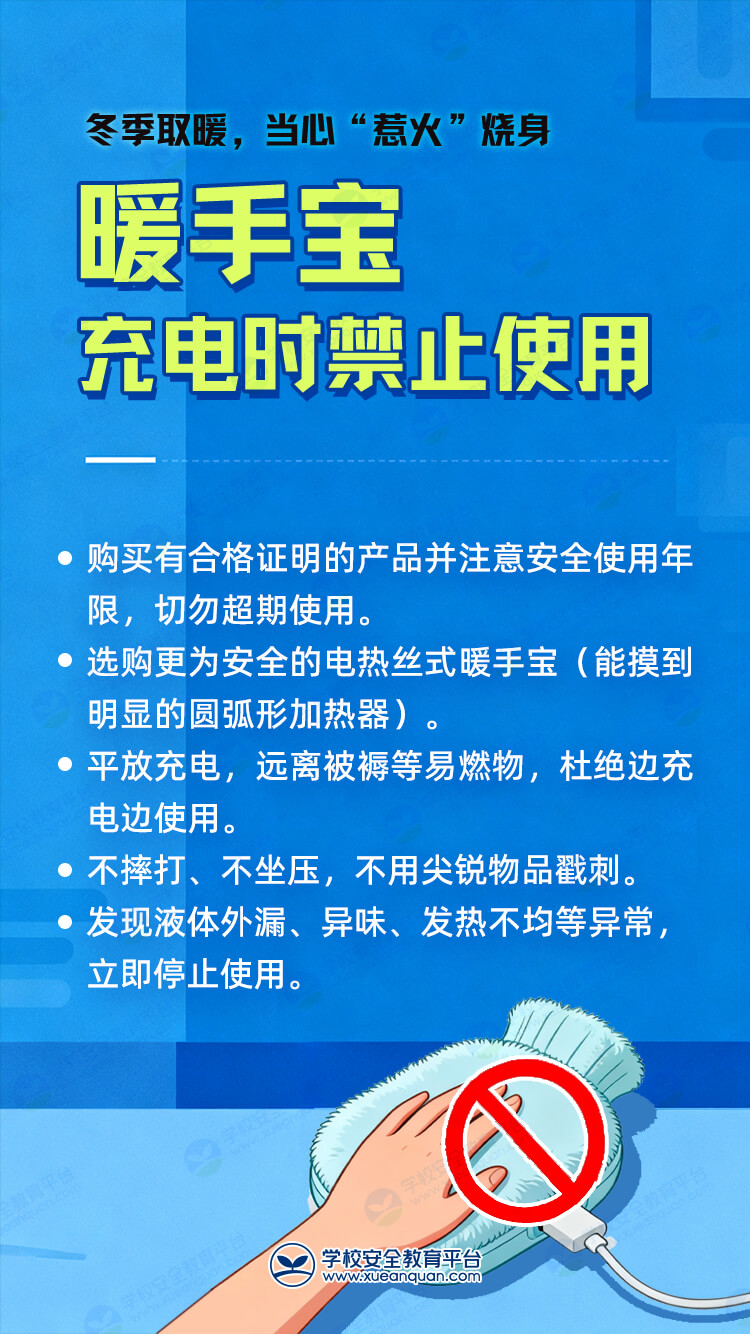 冬季取暖，当心“惹火”烧身

暖手宝
充电时禁止使用

• 购买有合格证明的产品并注意安全使用年限，切勿超期使用。
• 选购更为安全的电热丝式暖手宝（能摸到明显的圆弧形加热器）。
• 平放充电，远离被褥等易燃物，杜绝边充电边使用。
• 不摔打、不坐压，不用尖锐物品戳刺。
• 发现液体外漏、异味、发热不均等异常，立即停止使用。

学校安全教育平台
www.xueanquan.com